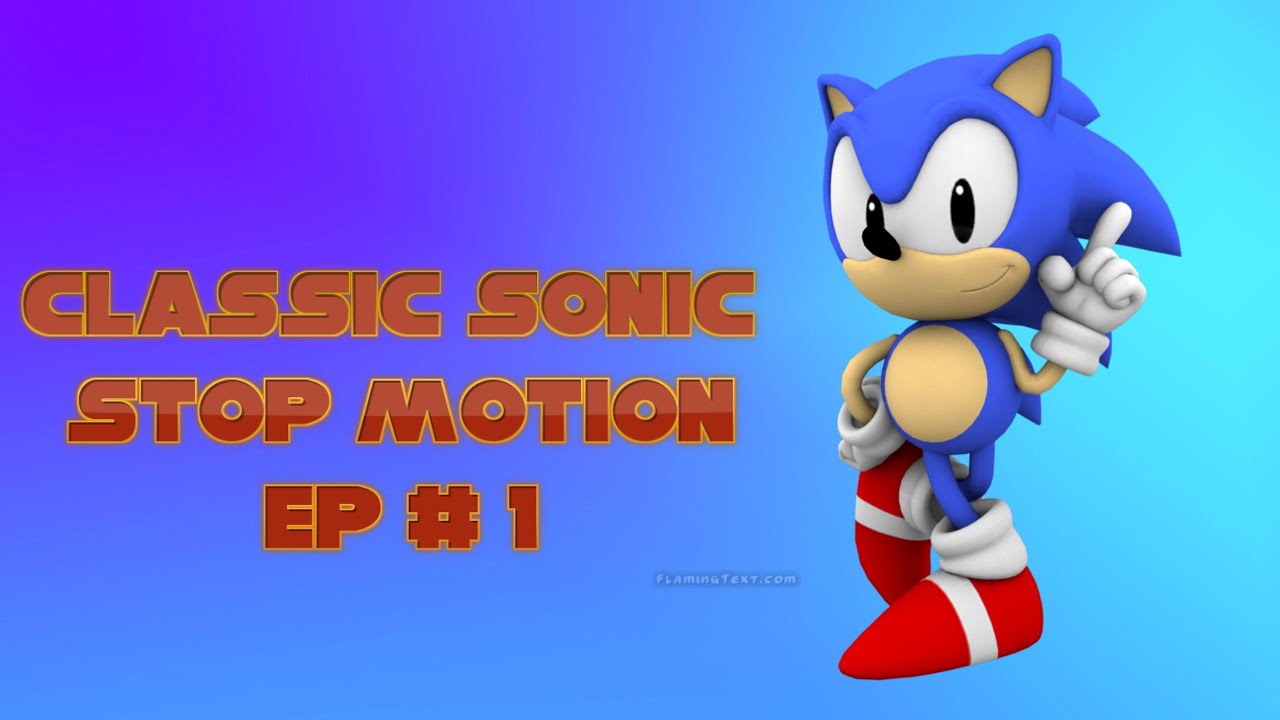 CLASSIC SONIC
STOP MOTION
EP # 1

FlamingText.com